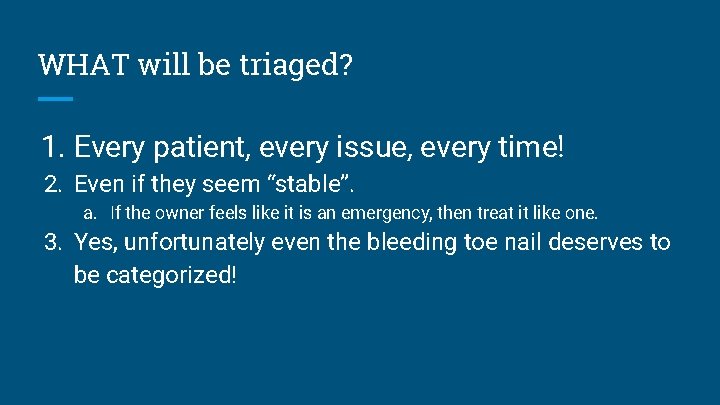 WHAT will be triaged?

1. Every patient, every issue, every time!
2. Even if they seem “stable”.
a. If the owner feels like it is an emergency, then treat it like one.
3. Yes, unfortunately even the bleeding toe nail deserves to be categorized!